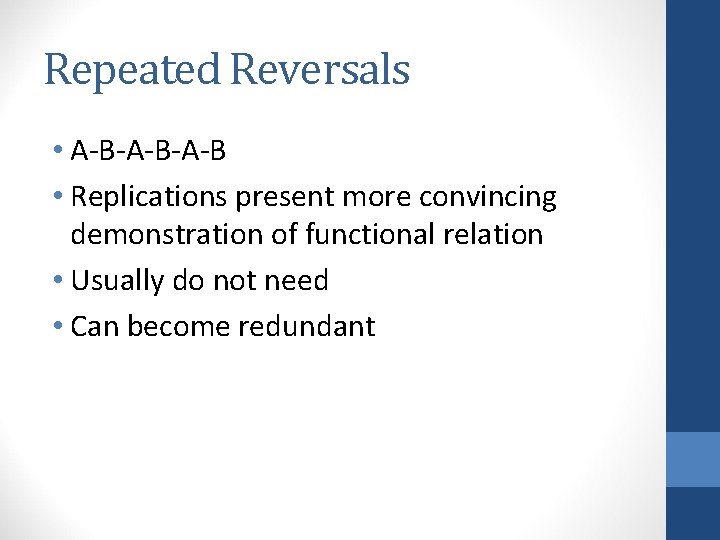 Repeated Reversals

• A-B-A-B-A-B
• Replications present more convincing demonstration of functional relation
• Usually do not need
• Can become redundant